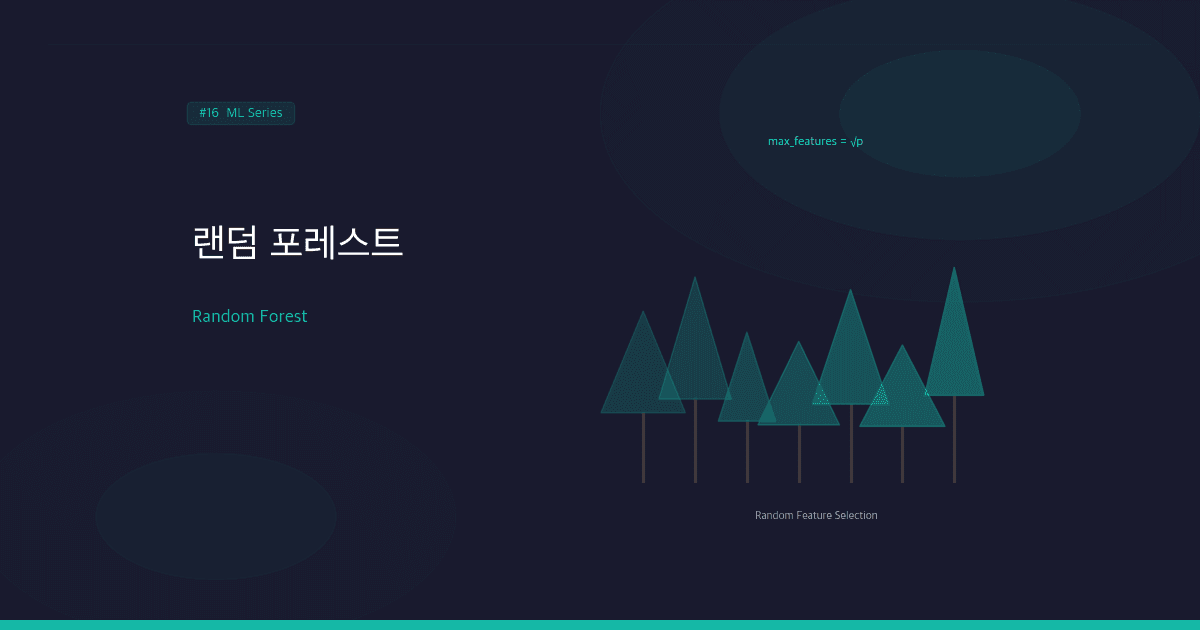 #16 ML Series

랜덤 포레스트

Random Forest

max_features = $\sqrt{p}$

Random Feature Selection